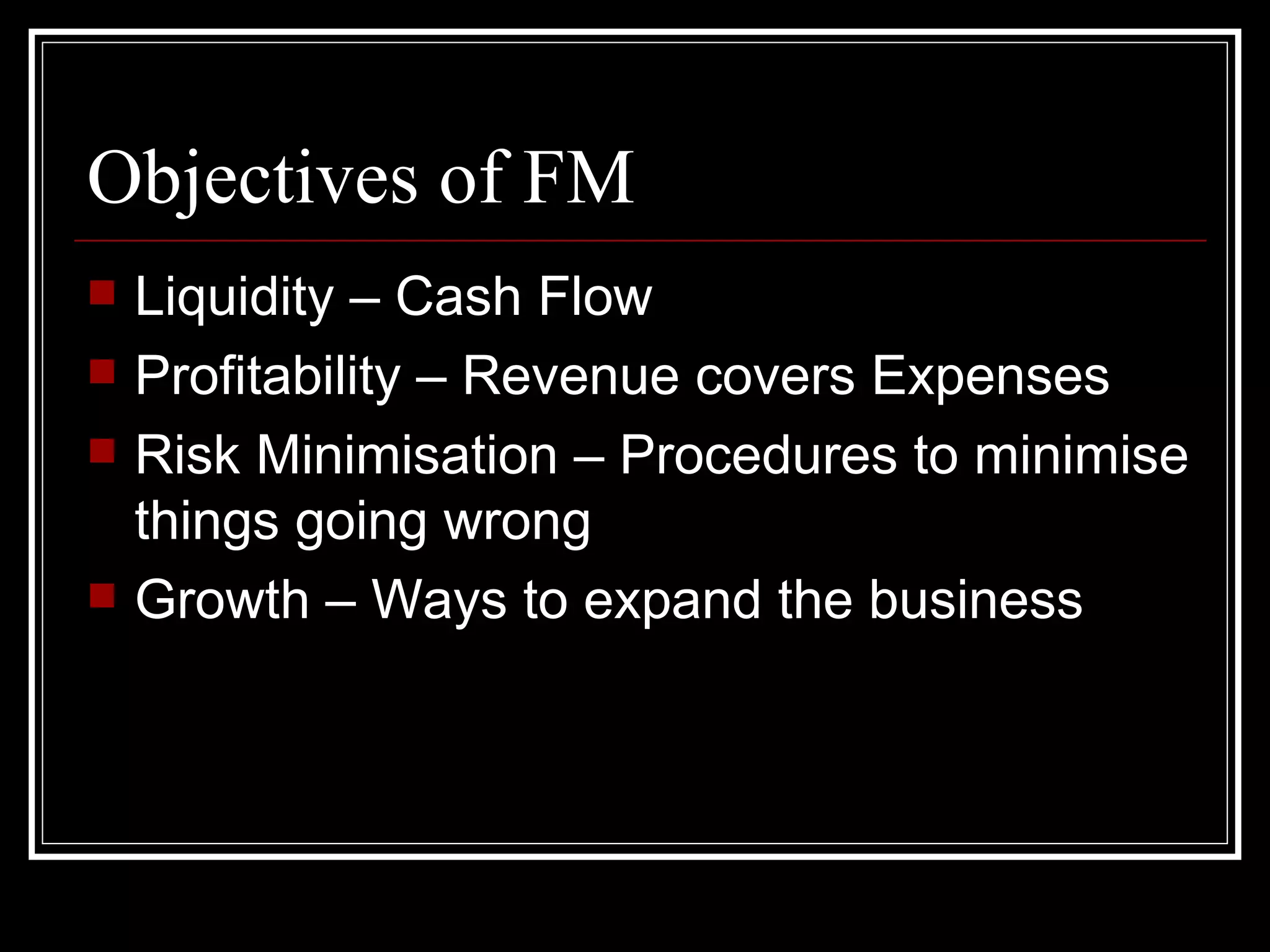 Objectives of FM

- Liquidity – Cash Flow
- Profitability – Revenue covers Expenses
- Risk Minimisation – Procedures to minimise things going wrong
- Growth – Ways to expand the business